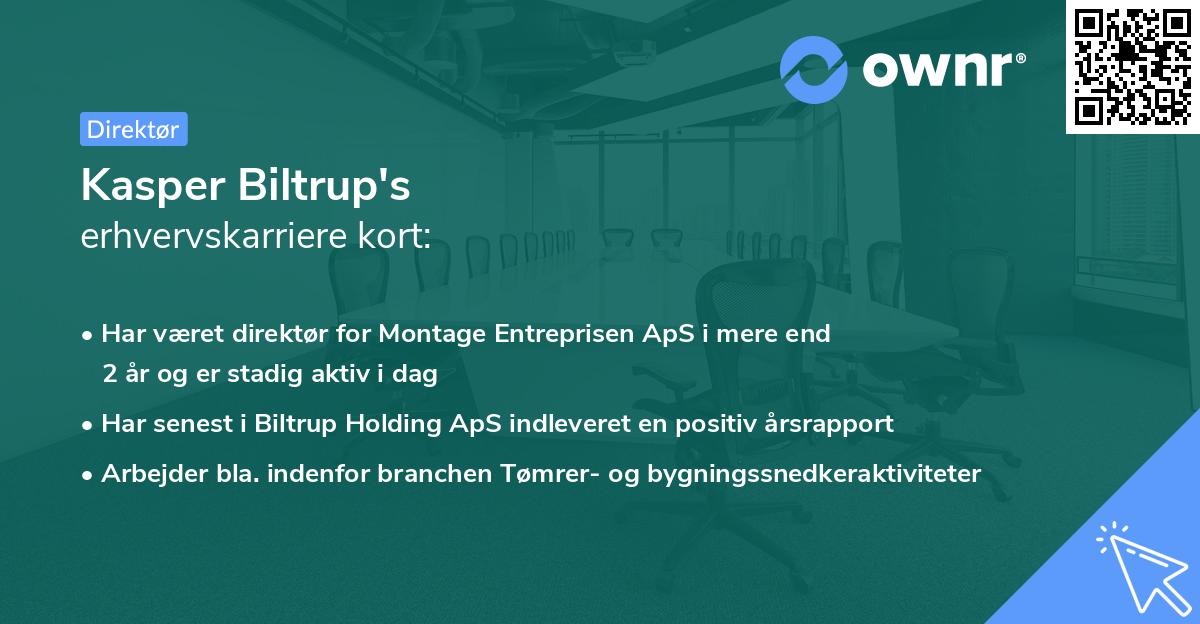 ownr®

Direktør

Kasper Biltrup's
erhvervskarriere kort:

• Har været direktør for Montage Entreprisen ApS i mere end 2 år og er stadig aktiv i dag

• Har senest i Biltrup Holding ApS indleveret en positiv årsrapport

• Arbejder bla. indenfor branchen Tømrer- og bygningssnedkeraktiviteter